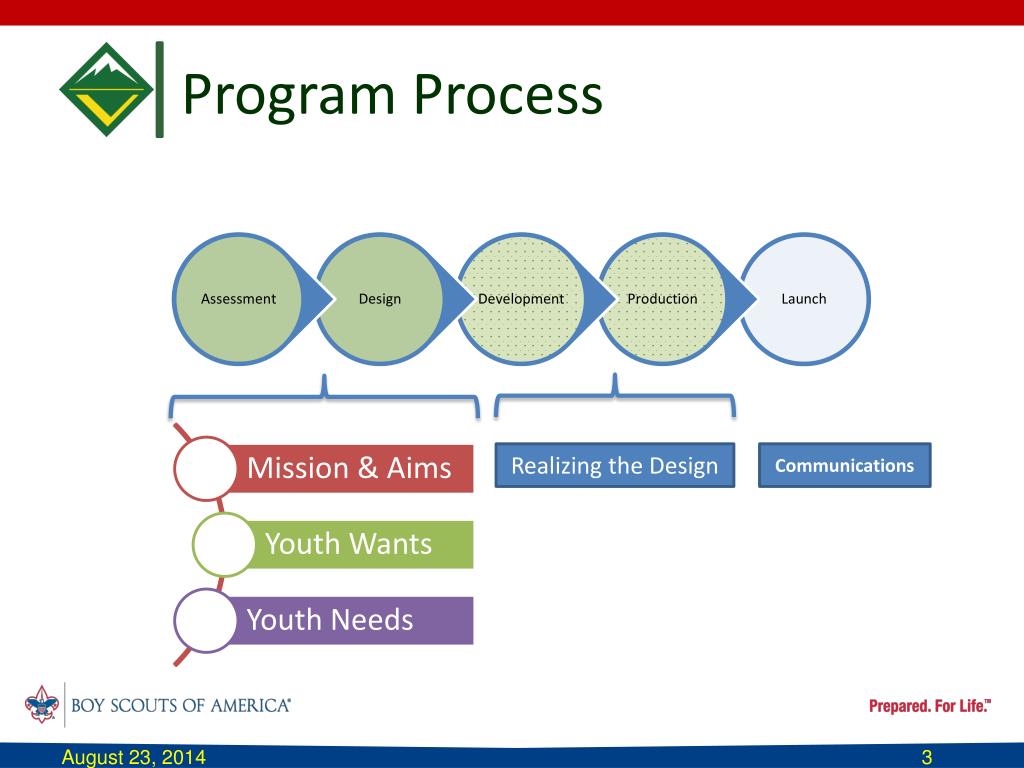 Program Process

Assessment

Design

Development

Production

Launch

Mission & Aims

Youth Wants

Youth Needs

Realizing the Design

Communications

BOY SCOUTS OF AMERICA®

Prepared. For Life.™

August 23, 2014

3